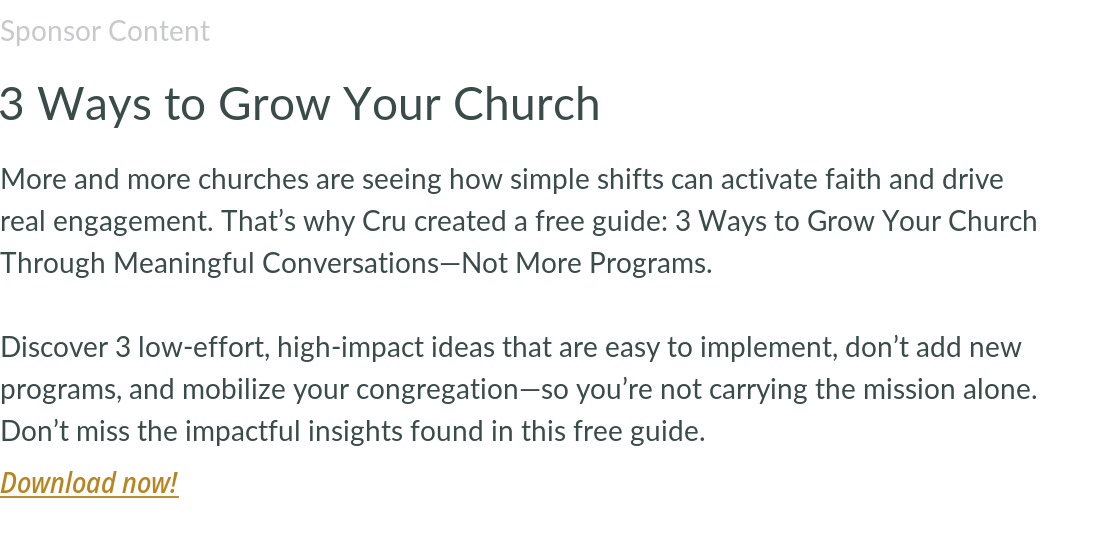 Sponsor Content

3 Ways to Grow Your Church

More and more churches are seeing how simple shifts can activate faith and drive real engagement. That’s why Cru created a free guide: 3 Ways to Grow Your Church Through Meaningful Conversations—Not More Programs.

Discover 3 low-effort, high-impact ideas that are easy to implement, don’t add new programs, and mobilize your congregation—so you’re not carrying the mission alone. Don’t miss the impactful insights found in this free guide.

Download now!